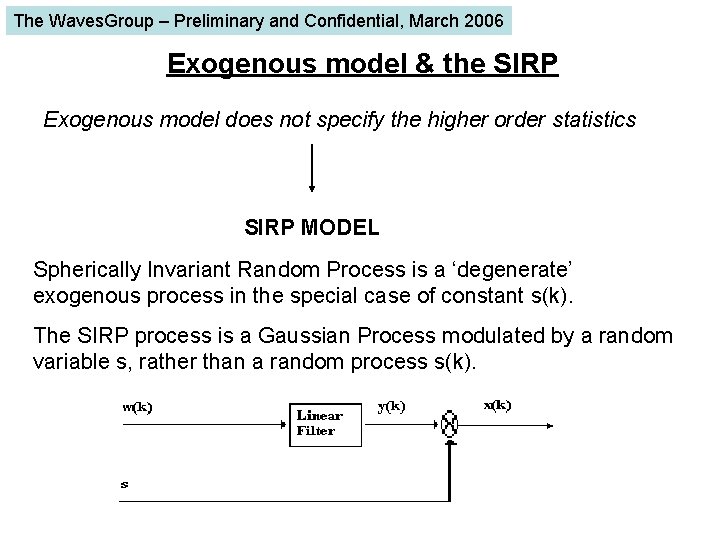 The WavesGroup – Preliminary and Confidential, March 2006

Exogenous model & the SIRP

Exogenous model does not specify the higher order statistics

SIRP MODEL

Spherically Invariant Random Process is a ‘degenerate’ exogenous process in the special case of constant s(k).

The SIRP process is a Gaussian Process modulated by a random variable s, rather than a random process s(k).

w(k)

Linear Filter

y(k)

x(k)

s